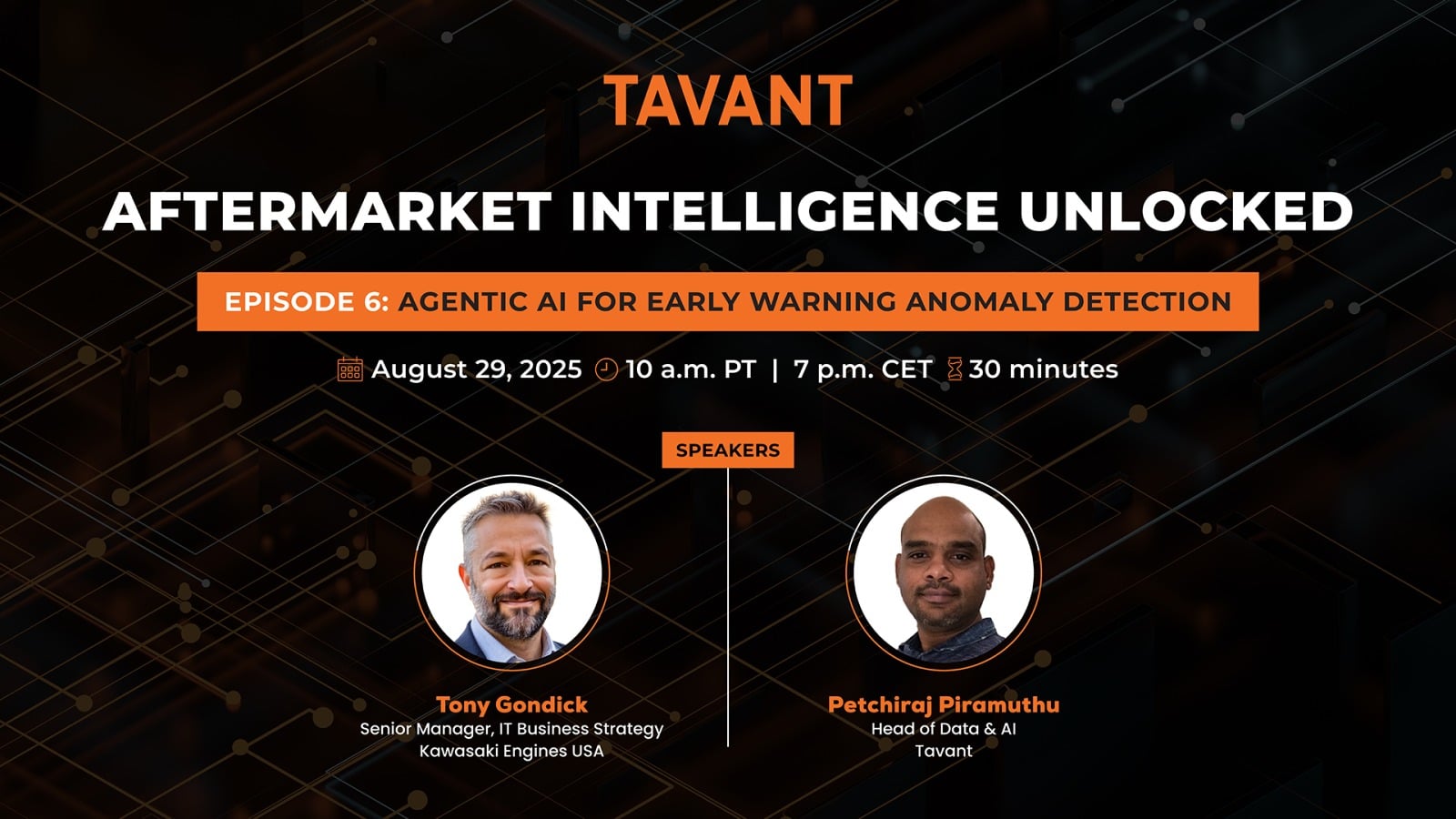 TAVANT

AFTERMARKET INTELLIGENCE UNLOCKED

EPISODE 6: AGENTIC AI FOR EARLY WARNING ANOMALY DETECTION

August 29, 2025 10 a.m. PT | 7 p.m. CET 30 minutes

SPEAKERS

Tony Gondick
Senior Manager, IT Business Strategy
Kawasaki Engines USA

Petchiraj Piramuthu
Head of Data & AI
Tavant